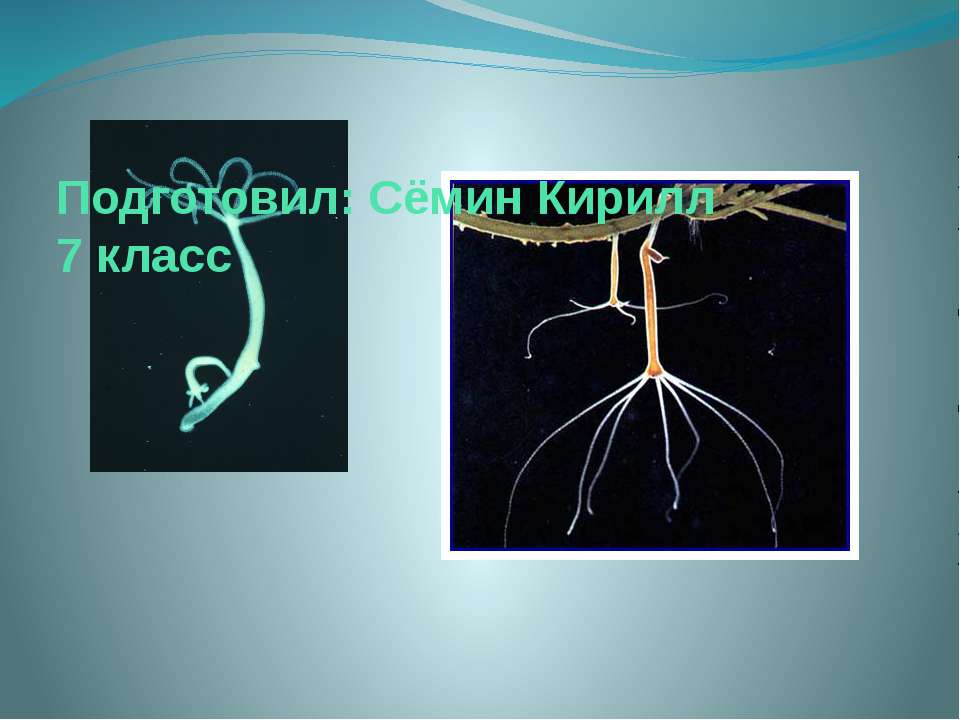 Подготовил: Сёмин Кирилл
7 класс